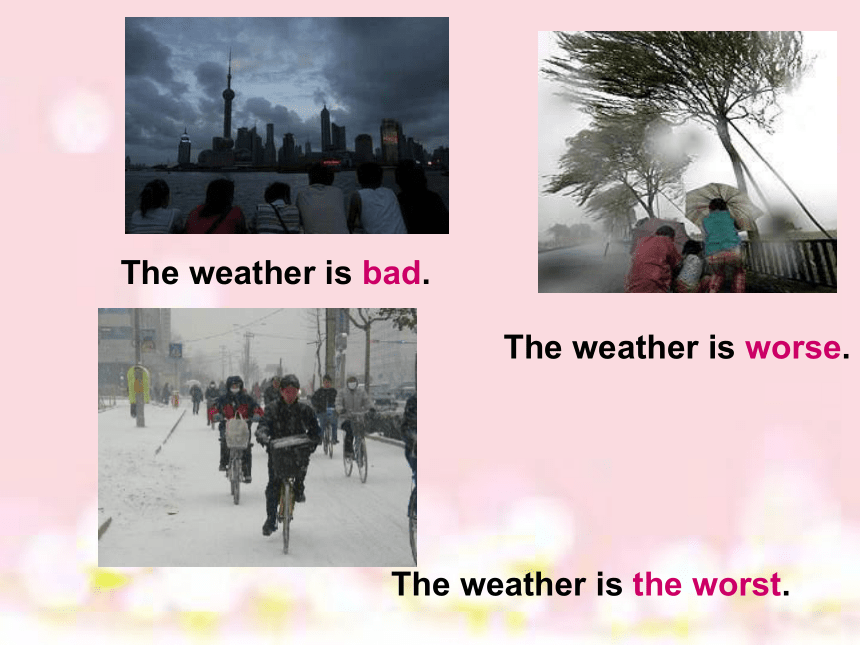 The weather is bad.

The weather is worse.

The weather is the worst.